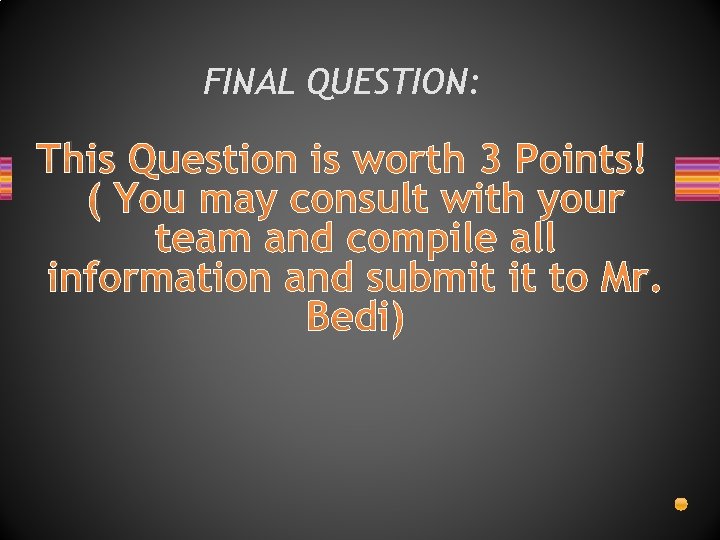 FINAL QUESTION:

This Question is worth 3 Points! ( You may consult with your team and compile all information and submit it to Mr. Bedi)